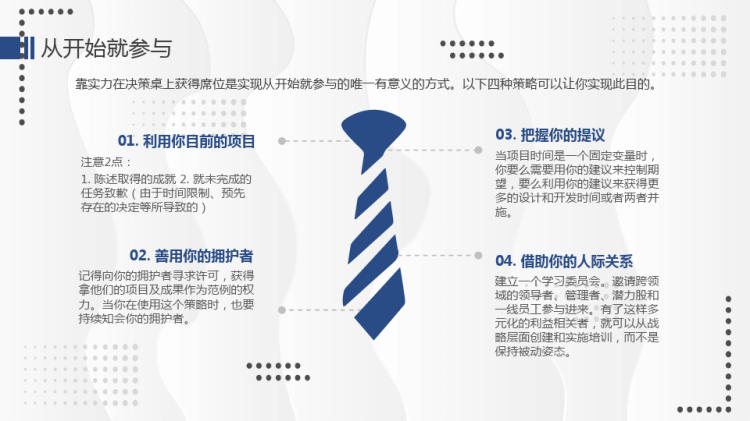 从开始就参与

靠实力在决策桌上获得席位是实现从开始就参与的唯一有意义的方式。以下四种策略可以让你实现此目的。

01. 利用你目前的项目

注意2点：
1. 陈述取得的成就 2. 就未完成的任务致歉（由于时间限制、预先存在的决定等所导致的）

02. 善用你的拥护者

记得向你的拥护者寻求许可，获得拿他们的项目及成果作为范例的权力。当你在使用这个策略时，也要持续知会你的拥护者。

03. 把握你的提议

当项目时间是一个固定变量时，你要么需要用你的建议来控制期望，要么利用你的建议来获得更多的设计和开发时间或者两者并施。

04. 借助你的人际关系

建立一个学习委员会。邀请跨领域的领导者、管理者、潜力股和一线员工参与进来。有了这样多元化的利益相关者，就可以从战略层面创建和实施培训，而不是保持被动姿态。